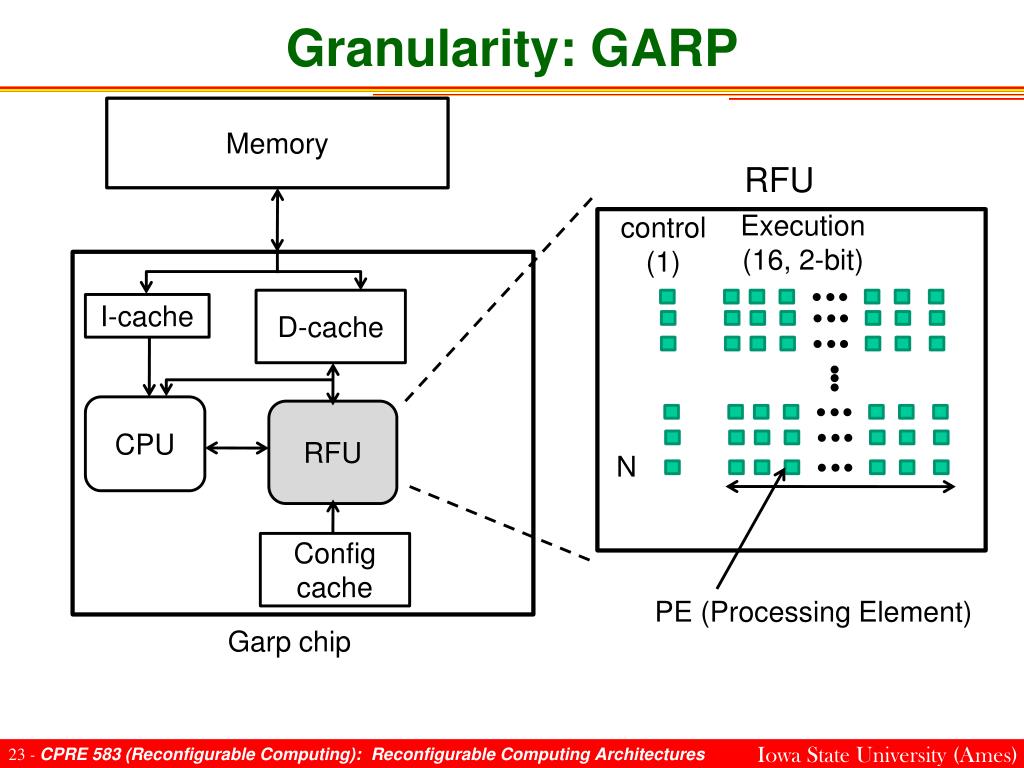 Granularity: GARP

Memory

I-cache

D-cache

CPU

RFU

Config cache

Garp chip

RFU

control (1)

Execution (16, 2-bit)

N

PE (Processing Element)

23 - CPRE 583 (Reconfigurable Computing): Reconfigurable Computing Architectures

Iowa State University (Ames)